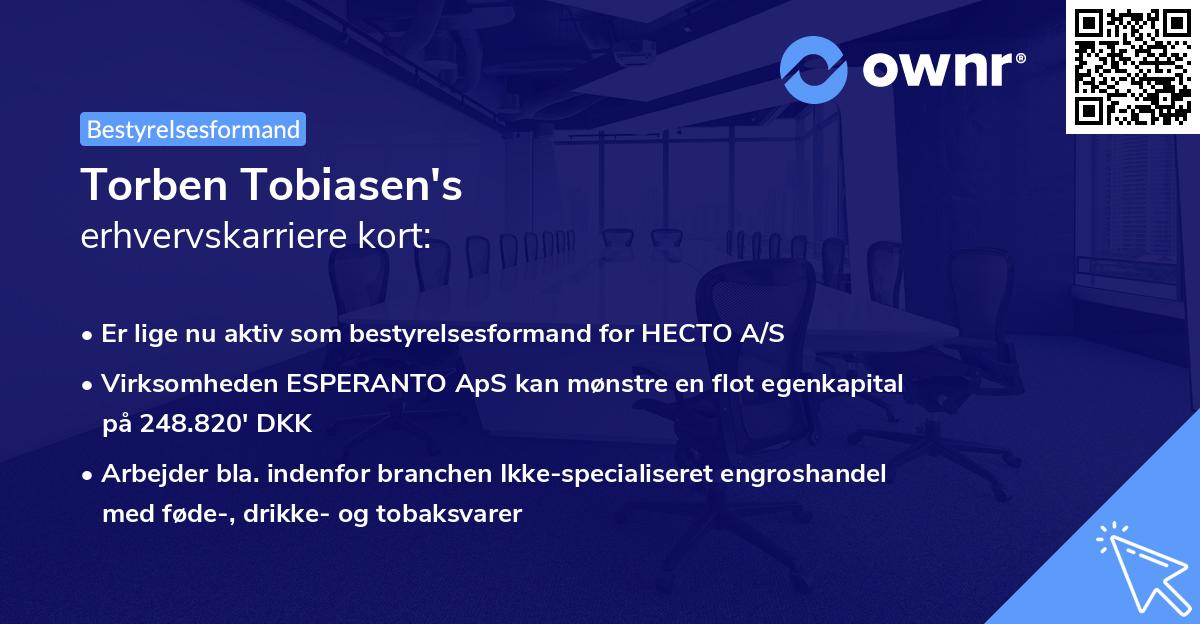 ownr®

Bestyrelsesformand

Torben Tobiasen's
erhvervskarriere kort:

• Er lige nu aktiv som bestyrelsesformand for HECTO A/S

• Virksomheden ESPERANTO ApS kan mønstre en flot egenkapital på 248.820' DKK

• Arbejder bla. indenfor branchen Ikke-specialiseret engroshandel med føde-, drikke- og tobaksvarer